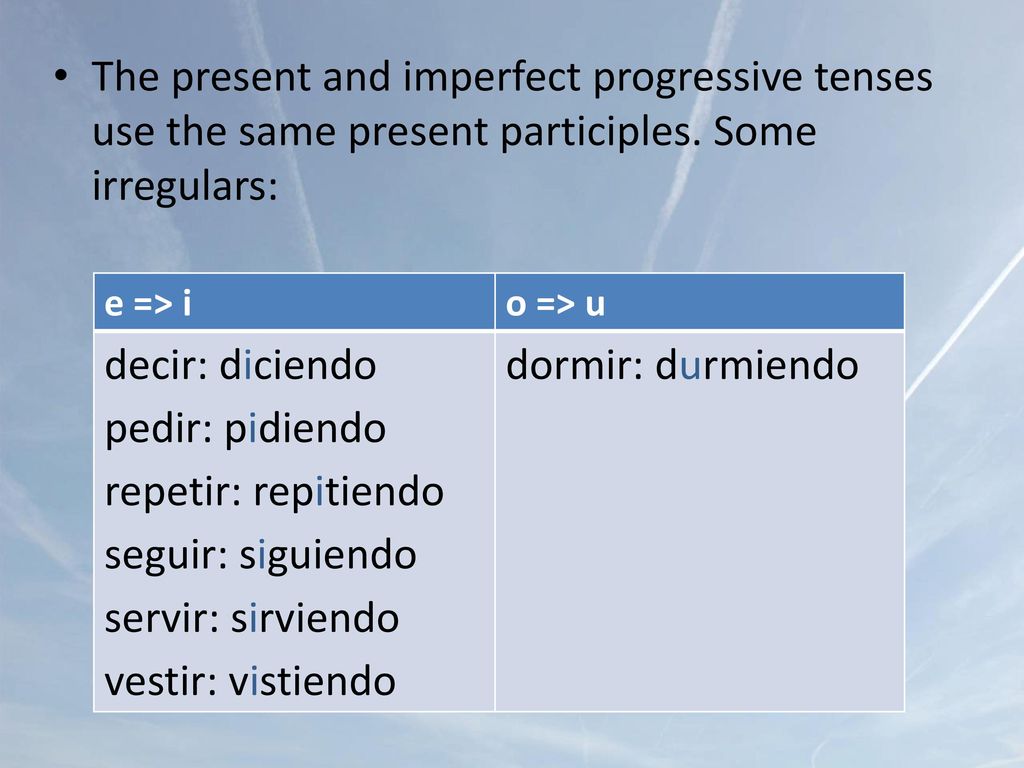 • The present and imperfect progressive tenses use the same present participles. Some irregulars:

| e => i | o => u |
|---|---|
| decir: diciendo<br>pedir: pidiendo<br>repetir: repitiendo<br>seguir: siguiendo<br>servir: sirviendo<br>vestir: vistiendo | dormir: durmiendo |